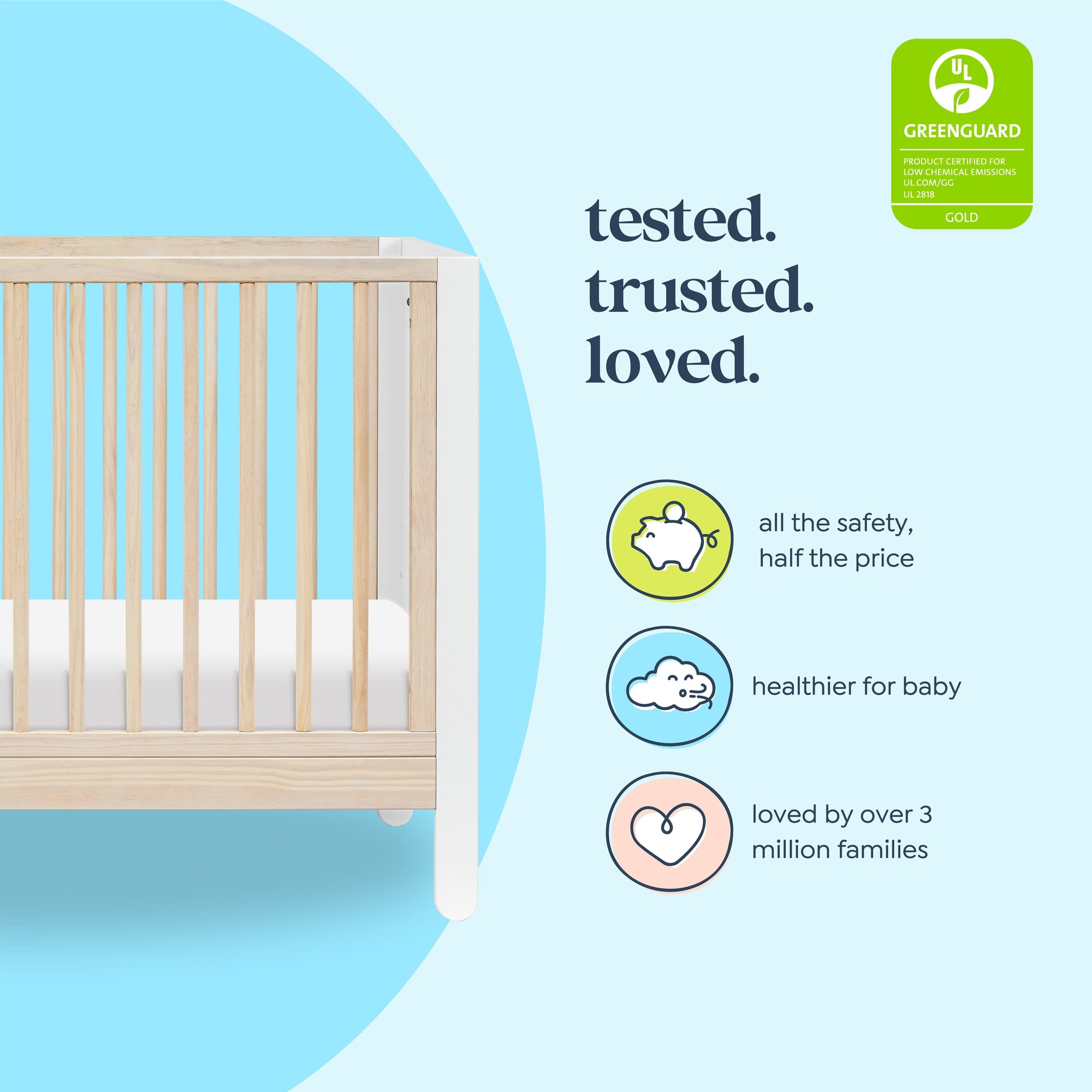 UL
GREENGUARD
PRODUCT CERTIFIED FOR LOW CHEMICAL EMISSIONS
UL.COM/GG
UL 2818
GOLD

tested.
trusted.
loved.

all the safety, half the price

healthier for baby

loved by over 3 million families